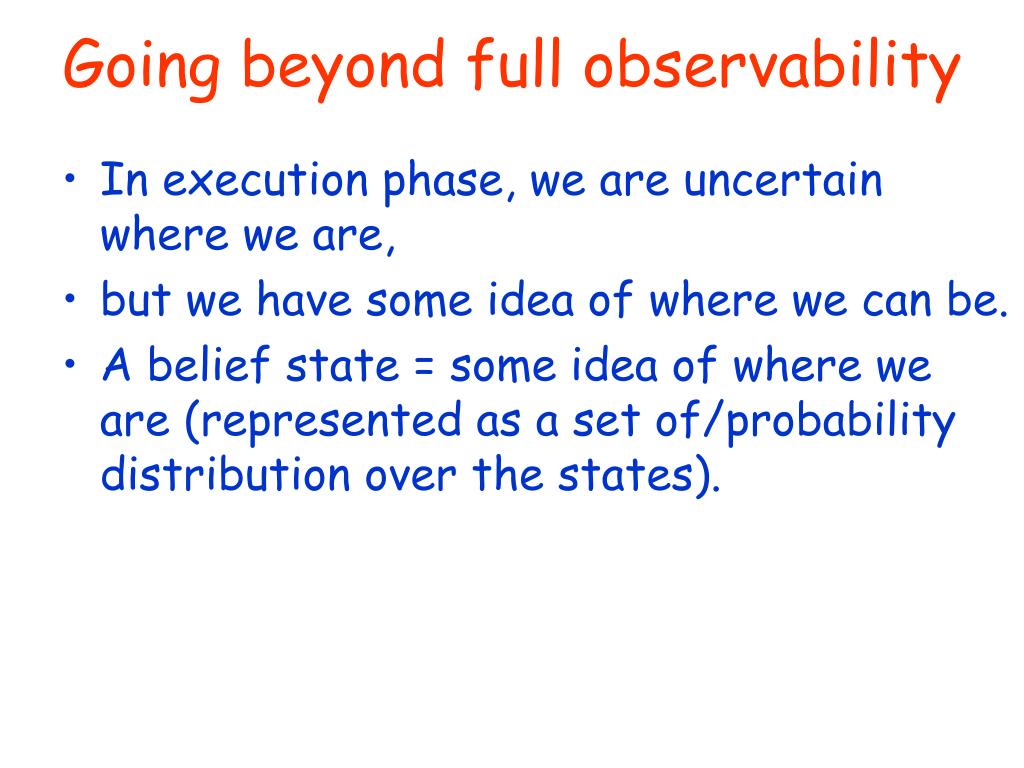 Going beyond full observability

• In execution phase, we are uncertain where we are,
• but we have some idea of where we can be.
• A belief state = some idea of where we are (represented as a set of/probability distribution over the states).